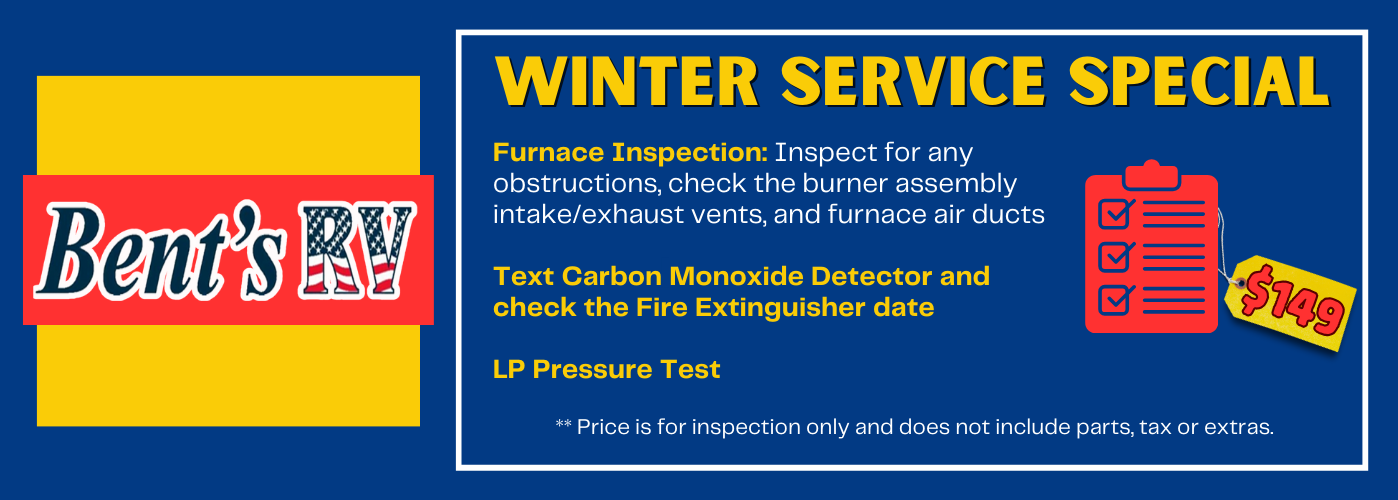 Bent's RV

WINTER SERVICE SPECIAL

Furnace Inspection: Inspect for any obstructions, check the burner assembly intake/exhaust vents, and furnace air ducts

Text Carbon Monoxide Detector and check the Fire Extinguisher date

LP Pressure Test

$149

** Price is for inspection only and does not include parts, tax or extras.